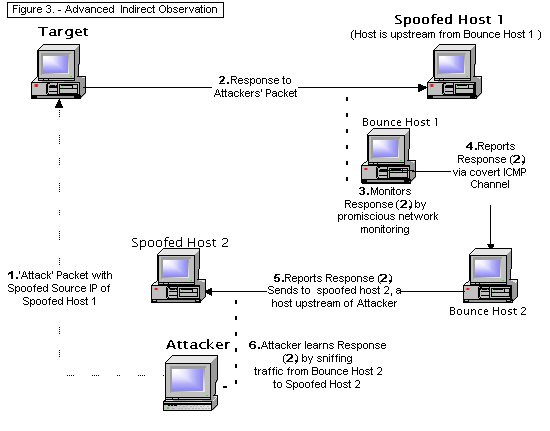 Figure 3. - Advanced Indirect Observation

Target

Spoofed Host 1
(Host is upstream from Bounce Host 1 )

2.Response to Attackers' Packet

Bounce Host 1

4.Reports Response (2) via covert ICMP Channel

3.Monitors Response (2) by promiscious network monitoring

Spoofed Host 2

1.'Attack' Packet with Spoofed Source IP of Spoofed Host 1

5.Reports Response (2) Sends to spoofed host 2, a host upstream of Attacker

Bounce Host 2

Attacker

6.Attacker learns Response (2) by sniffing traffic from Bounce Host 2 to Spoofed Host 2